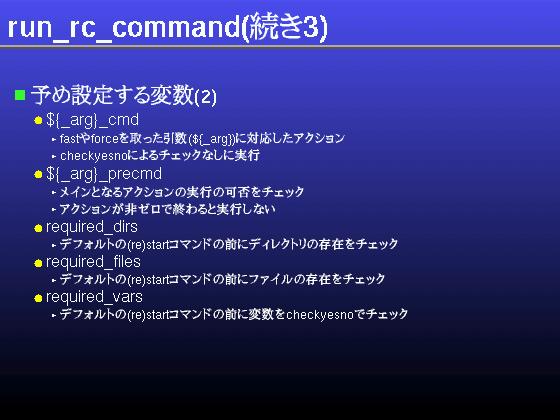 run_rc_command(続き3)

予め設定する変数(2)

${_arg}_cmd

fastやforceを取った引数(${_arg})に対応したアクション

checkyesnoによるチェックなしに実行

${_arg}_precmd

メインとなるアクションの実行の可否をチェック

アクションが非ゼロで終わると実行しない

required_dirs

デフォルトの(re)startコマンドの前にディレクトリの存在をチェック

required_files

デフォルトの(re)startコマンドの前にファイルの存在をチェック

required_vars

デフォルトの(re)startコマンドの前に変数をcheckyesnoでチェック